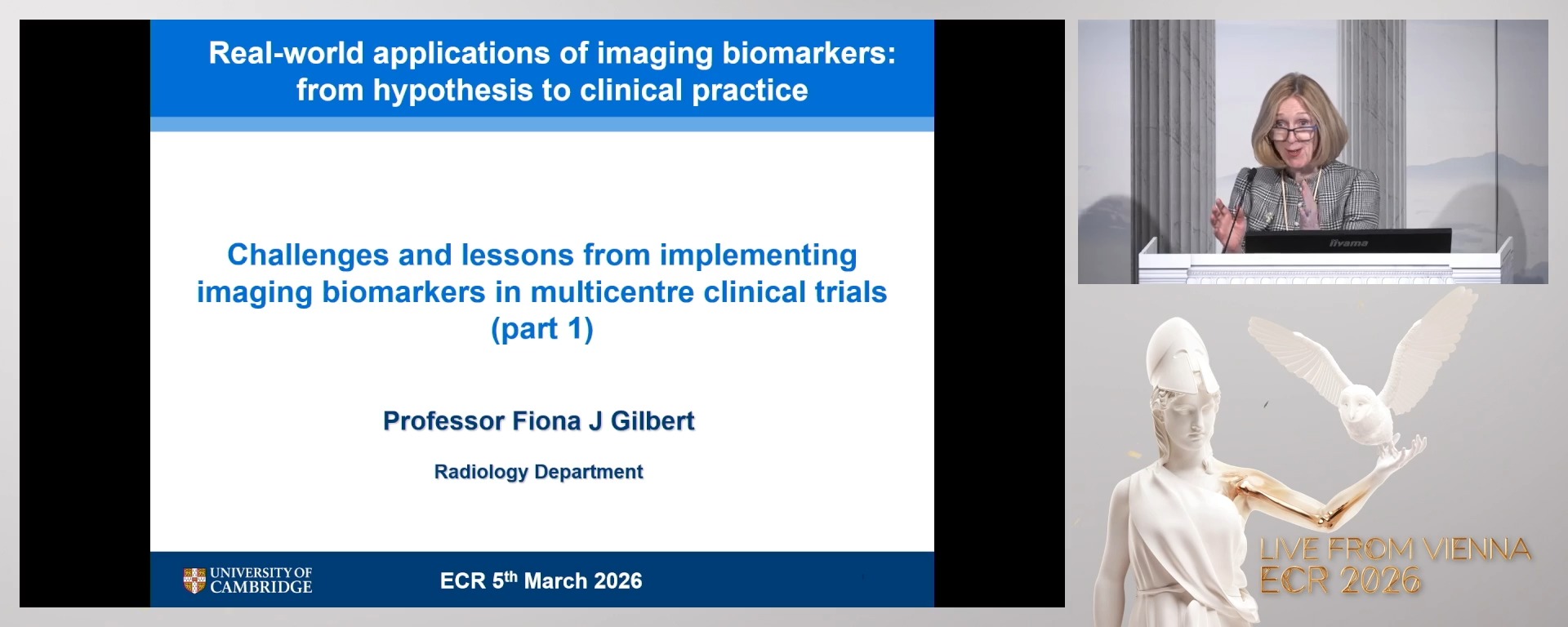 Real-world applications of imaging biomarkers: from hypothesis to clinical practice

Challenges and lessons from implementing imaging biomarkers in multicentre clinical trials (part 1)

Professor Fiona J Gilbert

Radiology Department

UNIVERSITY OF CAMBRIDGE

ECR 5$^{th}$ March 2026

iiyama

LIVE FROM VIENNA
ECR 2026